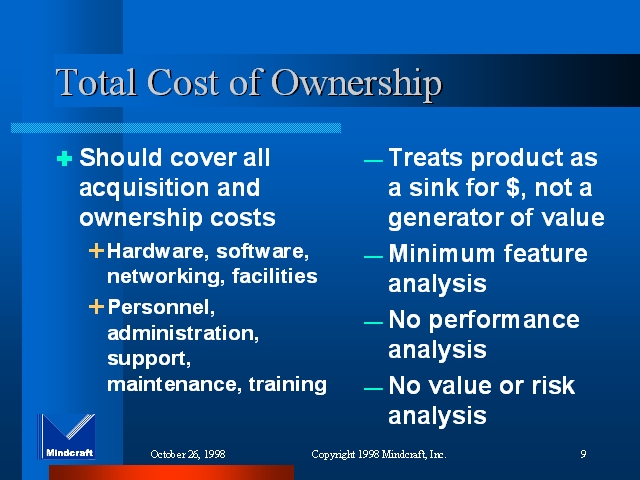 Total Cost of Ownership

+ Should cover all acquisition and ownership costs

+ Hardware, software, networking, facilities

+ Personnel, administration, support, maintenance, training

— Treats product as a sink for $, not a generator of value

— Minimum feature analysis

— No performance analysis

— No value or risk analysis

Mindcraft

October 26, 1998

Copyright 1998 Mindcraft, Inc.

9